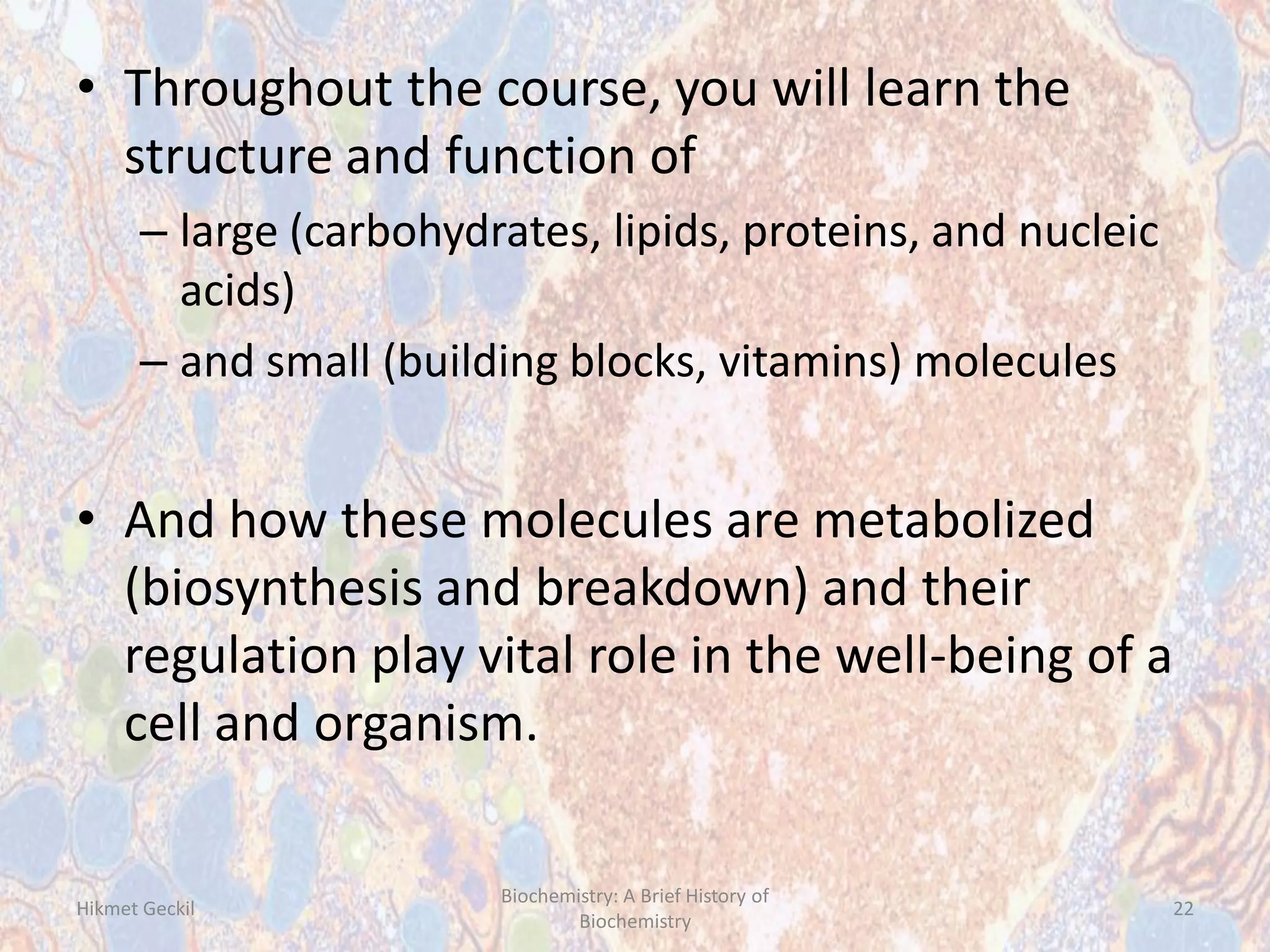 • Throughout the course, you will learn the structure and function of

– large (carbohydrates, lipids, proteins, and nucleic acids)

– and small (building blocks, vitamins) molecules

• And how these molecules are metabolized (biosynthesis and breakdown) and their regulation play vital role in the well-being of a cell and organism.

Hikmet Geckil

Biochemistry: A Brief History of Biochemistry

22